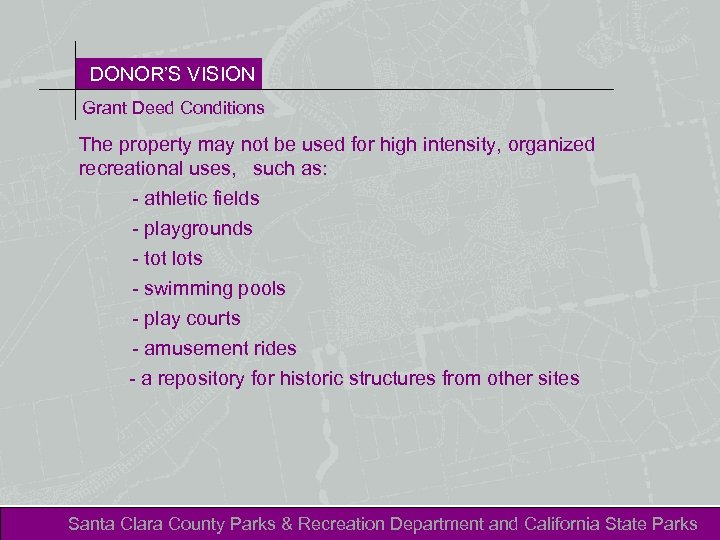 DONOR'S VISION

Grant Deed Conditions

The property may not be used for high intensity, organized recreational uses, such as:

- athletic fields
- playgrounds
- tot lots
- swimming pools
- play courts
- amusement rides
- a repository for historic structures from other sites

Santa Clara County Parks & Recreation Department and California State Parks